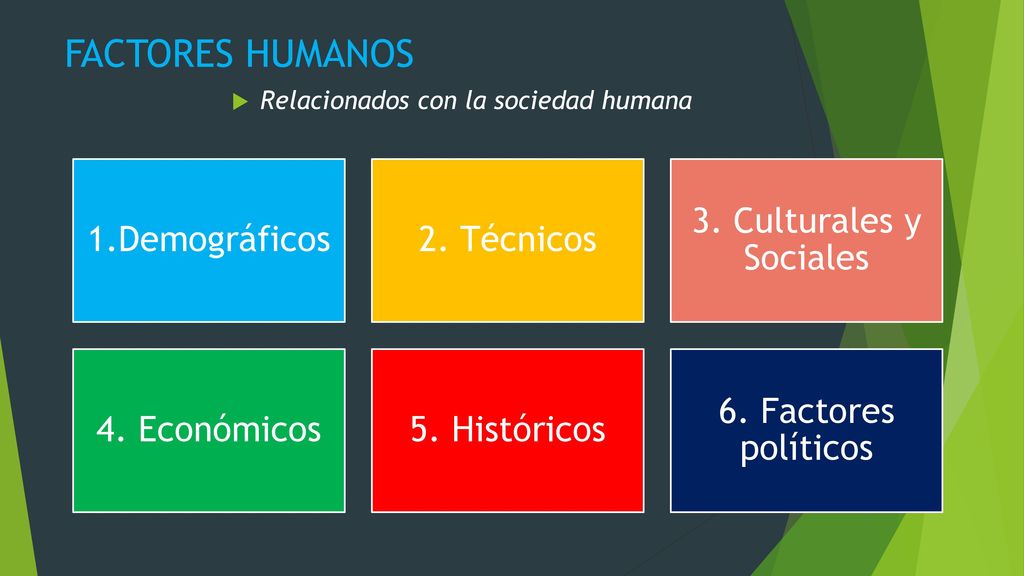 FACTORES HUMANOS

Relacionados con la sociedad humana

1.Demográficos

2. Técnicos

3. Culturales y Sociales

4. Económicos

5. Históricos

6. Factores políticos